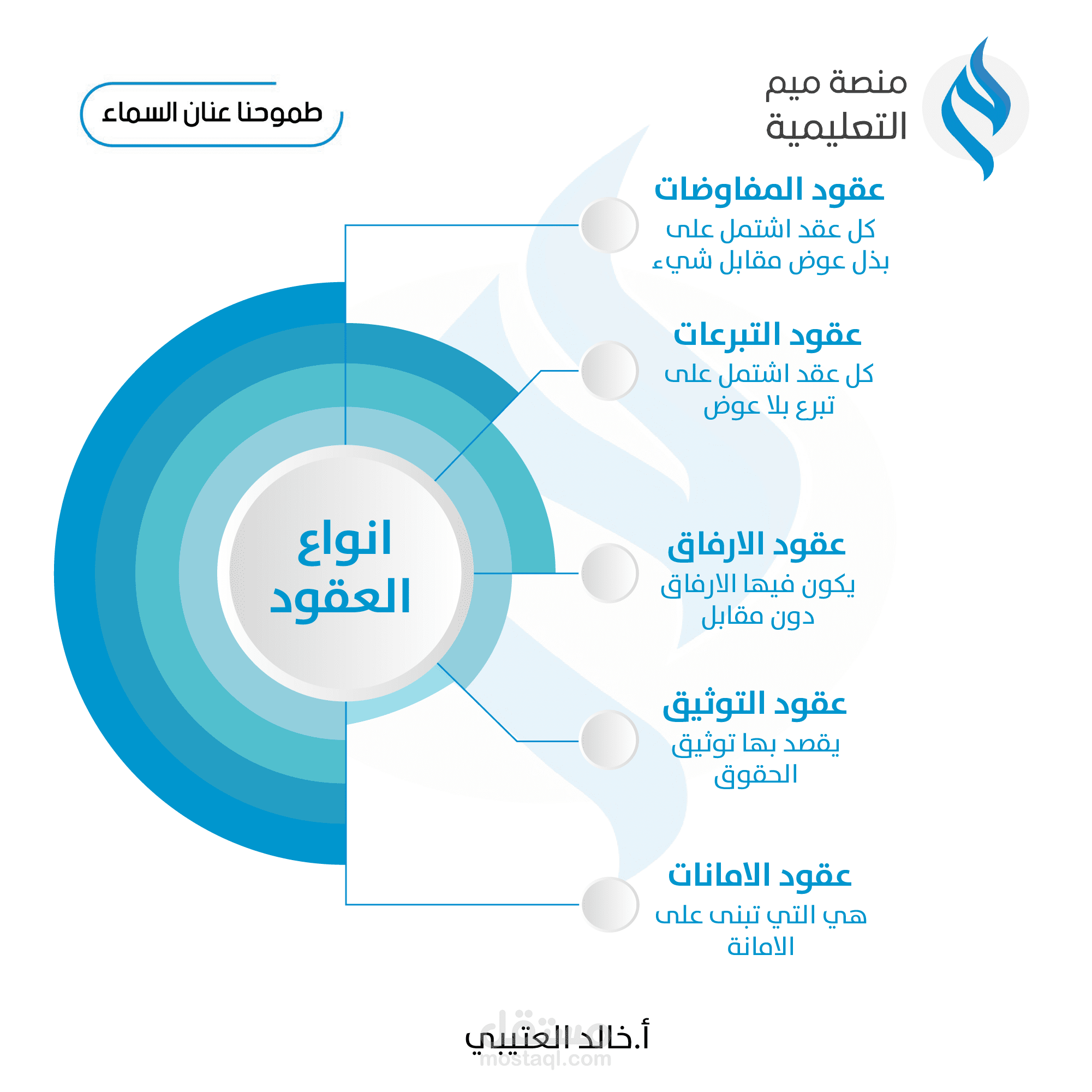 منصة ميم
التعليمية

طموحنا عنان السماء

انواع
العقود

عقود المفاوضات
كل عقد اشتمل على
بذل عوض مقابل شيء

عقود التبرعات
كل عقد اشتمل على
تبرع بلا عوض

عقود الارفاق
يكون فيها الارفاق
دون مقابل

عقود التوثيق
يقصد بها توثيق
الحقوق

عقود الامانات
هي التي تبنى على
الامانة

أ.خالد العتيبي

مستقل
mostaql.com